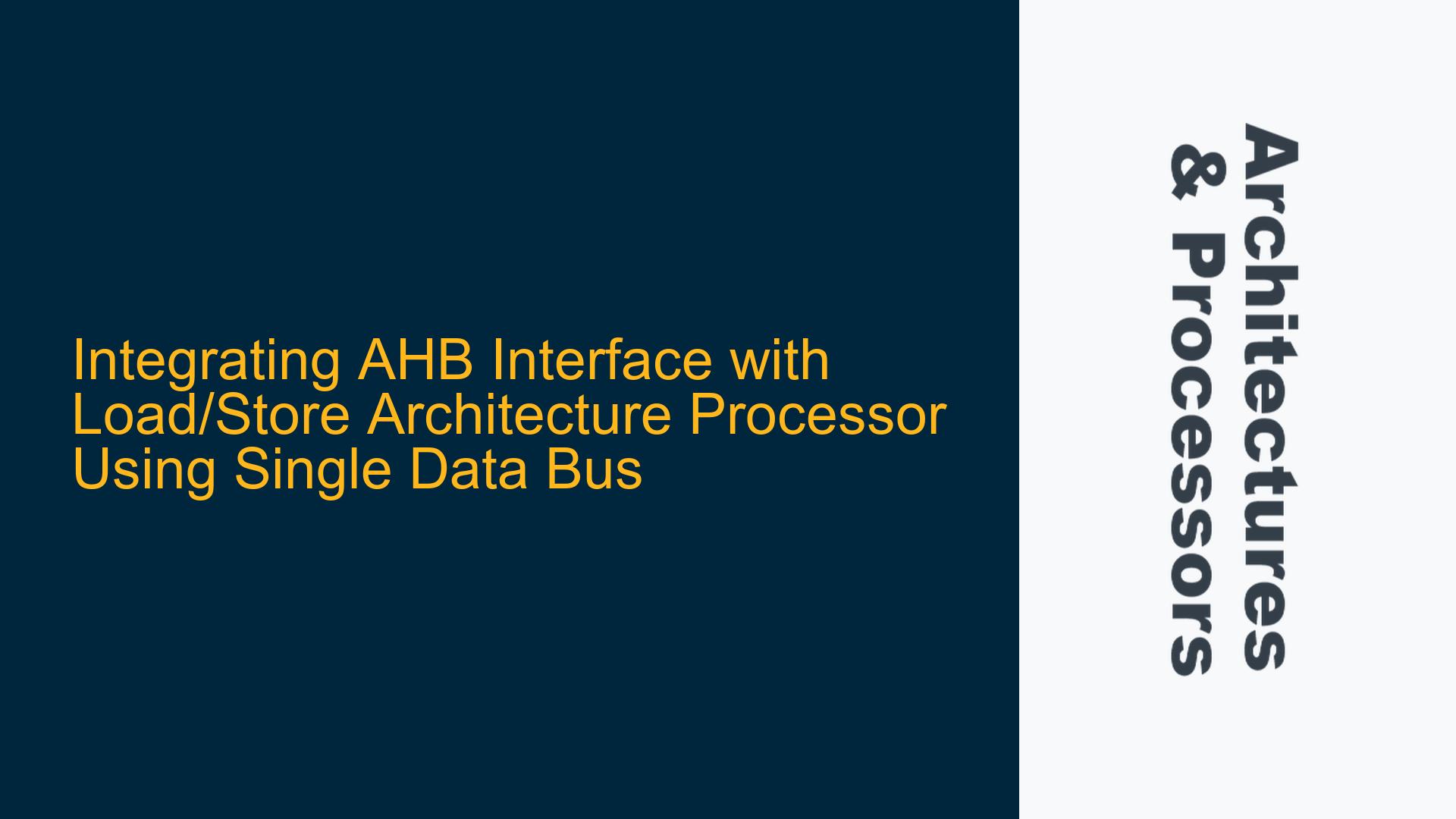 Integrating AHB Interface with Load/Store Architecture Processor Using Single Data Bus

Architectures & Processors